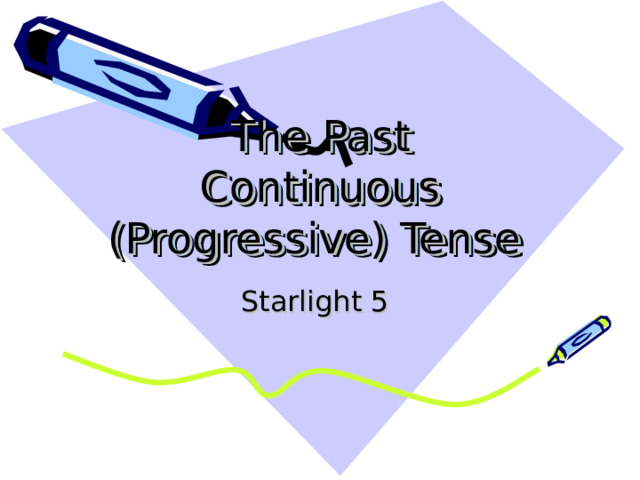 The Past Continuous (Progressive) Tense

Starlight 5